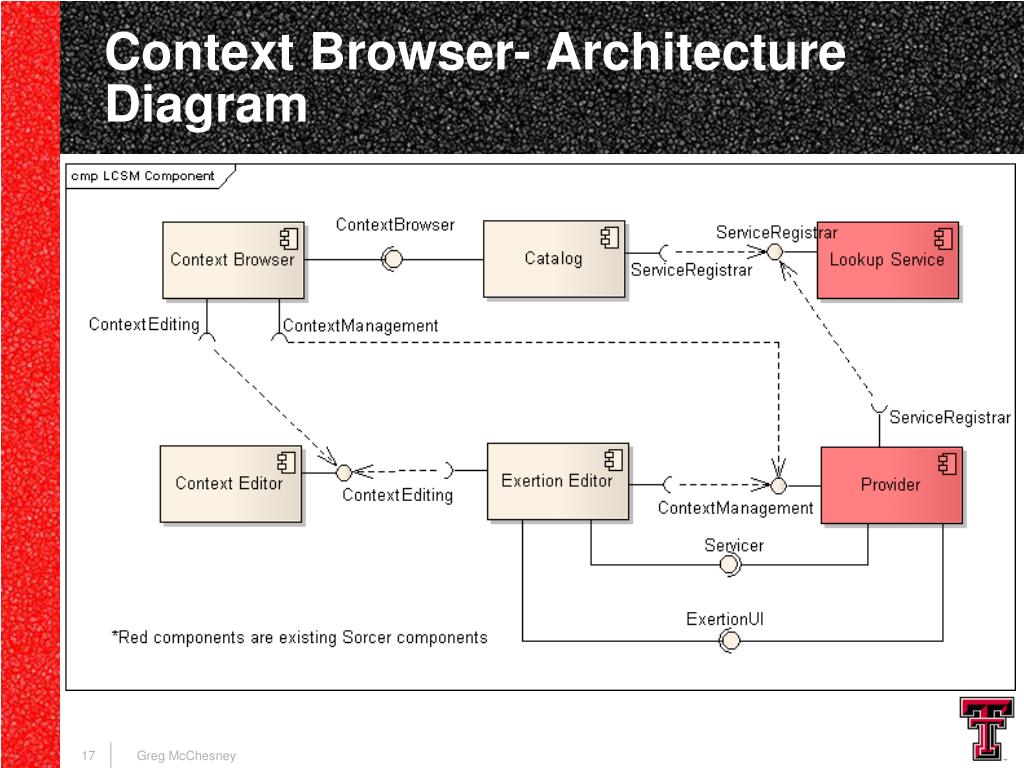 Context Browser- Architecture Diagram

cmp LCSM Component

Context Browser

ContextBrowser

Catalog

ServiceRegistrar

ServiceRegistrar

Lookup Service

ContextEditing

ContextManagement

ServiceRegistrar

Context Editor

ContextEditing

Exertion Editor

ContextManagement

Provider

Servicer

ExertionUI

*Red components are existing Sorcer components

17

Greg McChesney